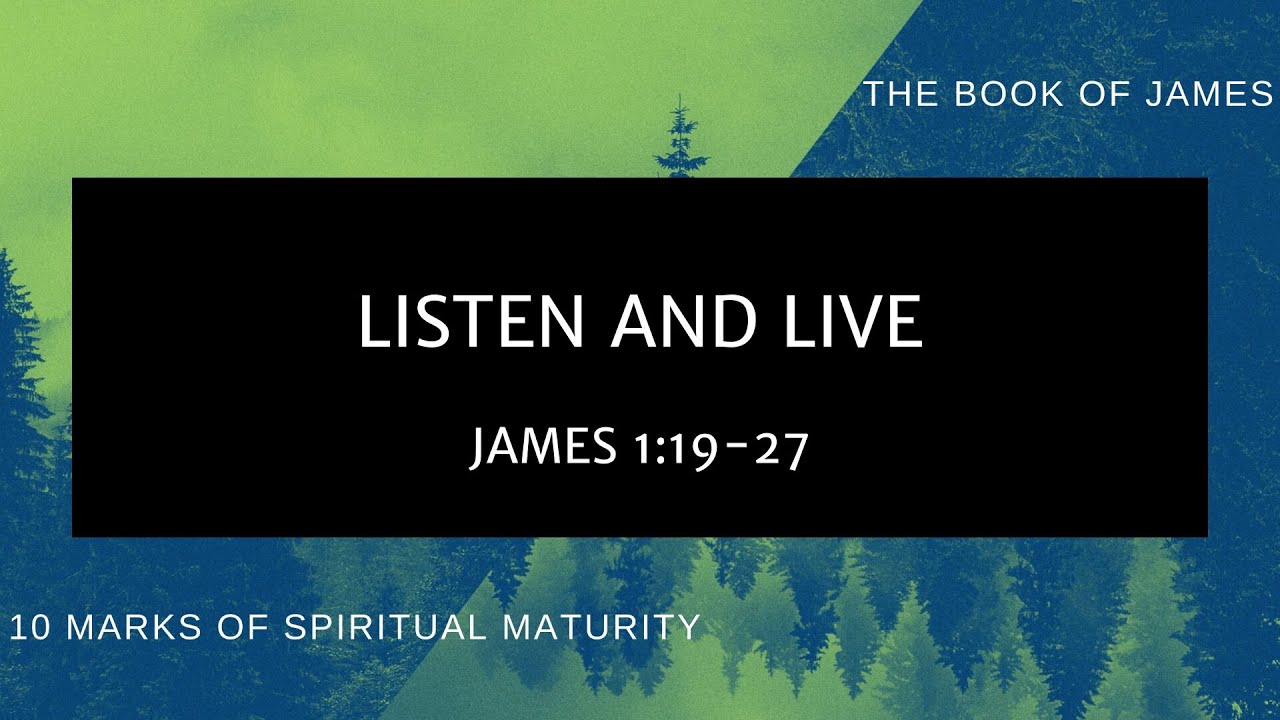 THE BOOK OF JAMES

LISTEN AND LIVE

JAMES 1:19-27

10 MARKS OF SPIRITUAL MATURITY